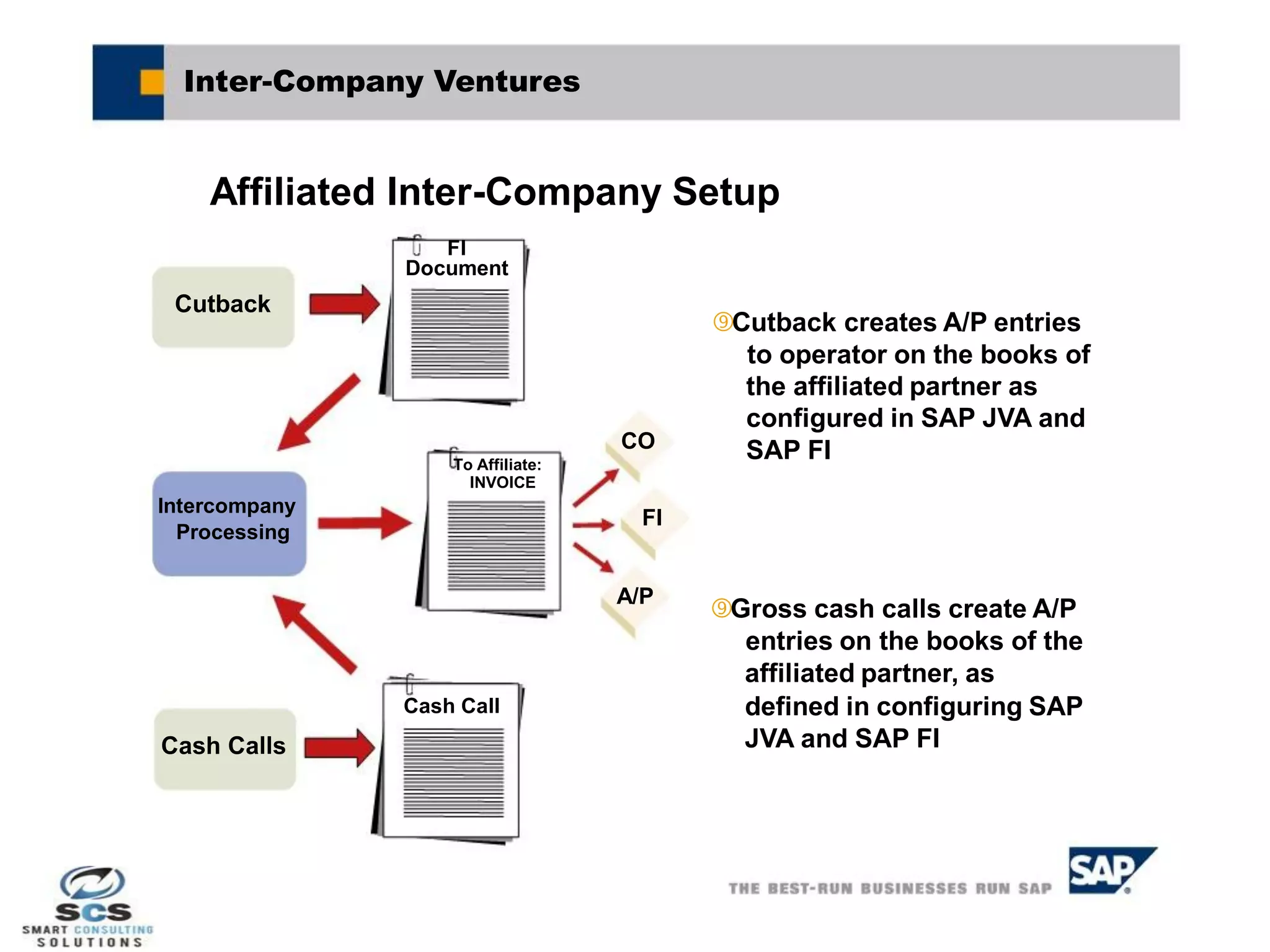 Inter-Company Ventures

Affiliated Inter-Company Setup

Cutback

FI Document

Intercompany Processing

To Affiliate: INVOICE

CO

FI

A/P

Cash Calls

Cash Call

⑨Cutback creates A/P entries to operator on the books of the affiliated partner as configured in SAP JVA and SAP FI

⑨Gross cash calls create A/P entries on the books of the affiliated partner, as defined in configuring SAP JVA and SAP FI

SCS SMART CONSULTING SOLUTIONS

THE BEST-RUN BUSINESSES RUN SAP

SAP